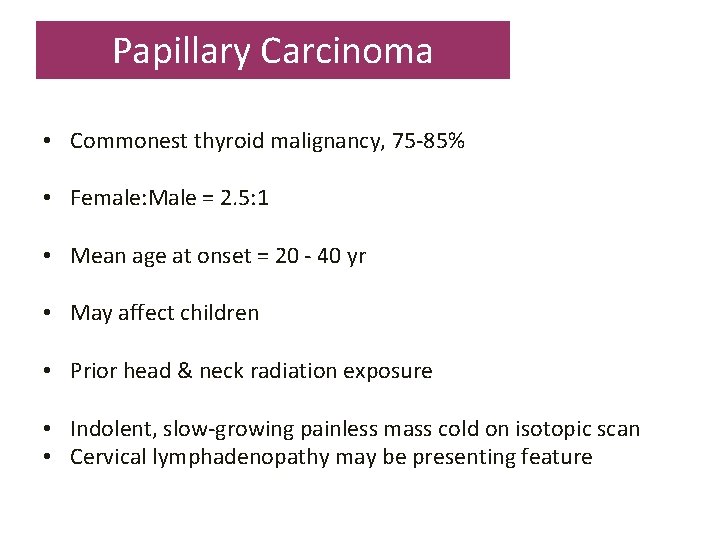 Papillary Carcinoma

• Commonest thyroid malignancy, 75-85%

• Female:Male = 2.5:1

• Mean age at onset = 20 - 40 yr

• May affect children

• Prior head & neck radiation exposure

• Indolent, slow-growing painless mass cold on isotopic scan
• Cervical lymphadenopathy may be presenting feature